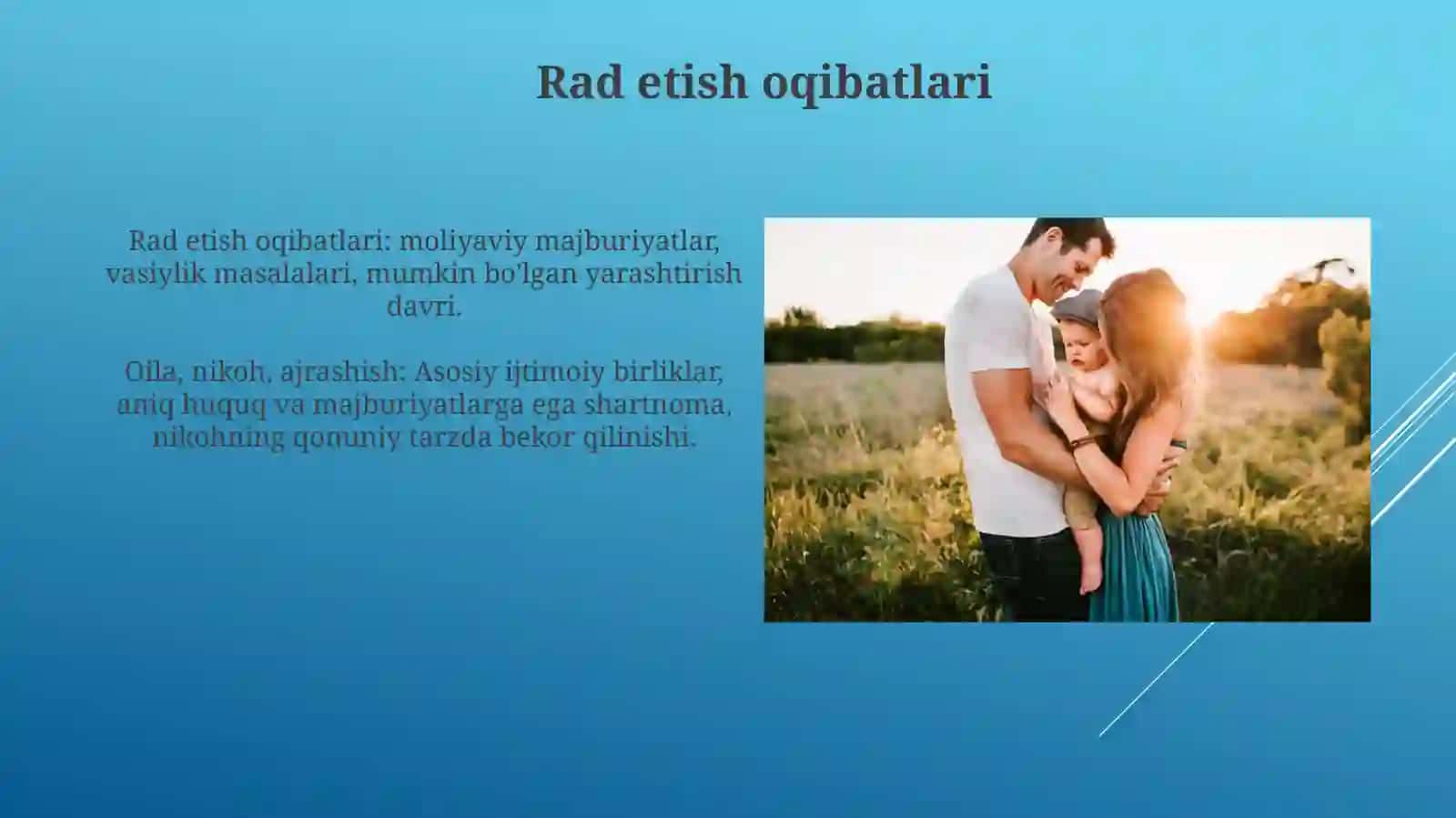 Rad etish oqibatlari

Rad etish oqibatlari: moliyaviy majburiyatlar, vasiylik masalalari, mumkin bo'lgan yarashtirish davri.

Oila, nikoh, ajrashish: Asosiy ijtimoiy birliklar, aniq huquq va majburiyatlarga ega shartnoma, nikohning qonuniy tarzda bekor qilinishi.